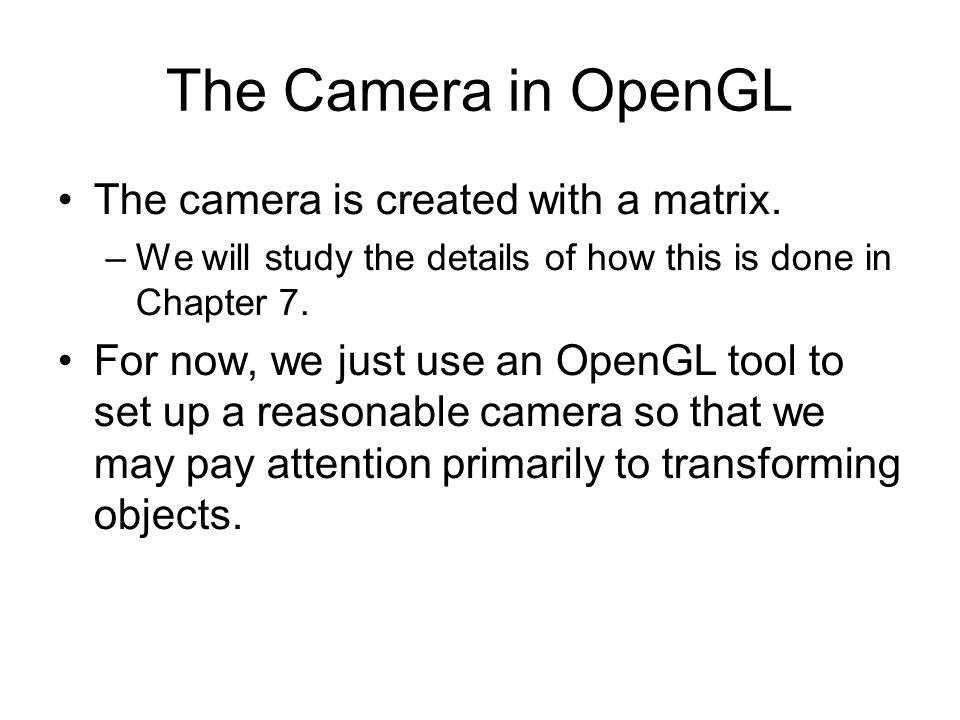 The Camera in OpenGL

• The camera is created with a matrix.
– We will study the details of how this is done in Chapter 7.

• For now, we just use an OpenGL tool to set up a reasonable camera so that we may pay attention primarily to transforming objects.